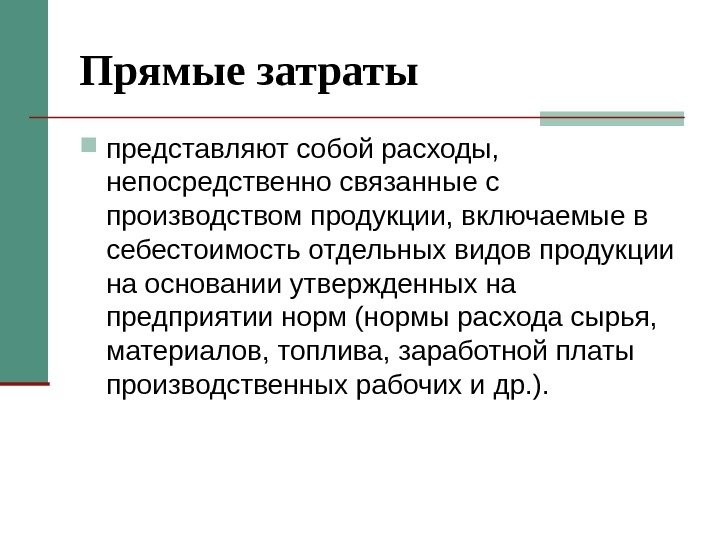 Прямые затраты

представляют собой расходы, непосредственно связанные с производством продукции, включаемые в себестоимость отдельных видов продукции на основании утвержденных на предприятии норм (нормы расхода сырья, материалов, топлива, заработной платы производственных рабочих и др.).